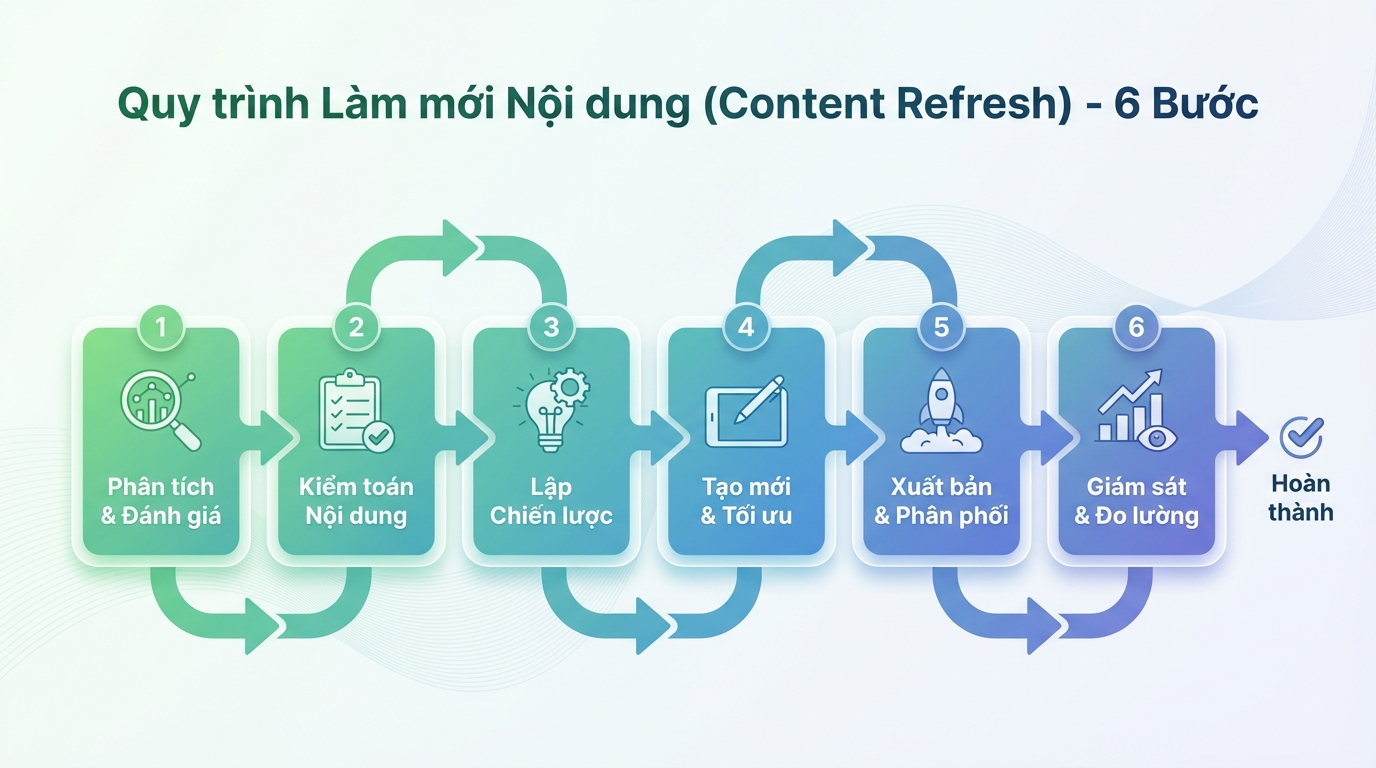 Quy trình Làm mới Nội dung (Content Refresh) - 6 Bước

1
Phân tích & Đánh giá

2
Kiểm toán Nội dung

3
Lập Chiến lược

4
Tạo mới & Tối ưu

5
Xuất bản & Phân phối

6
Giám sát & Đo lường

Hoàn thành